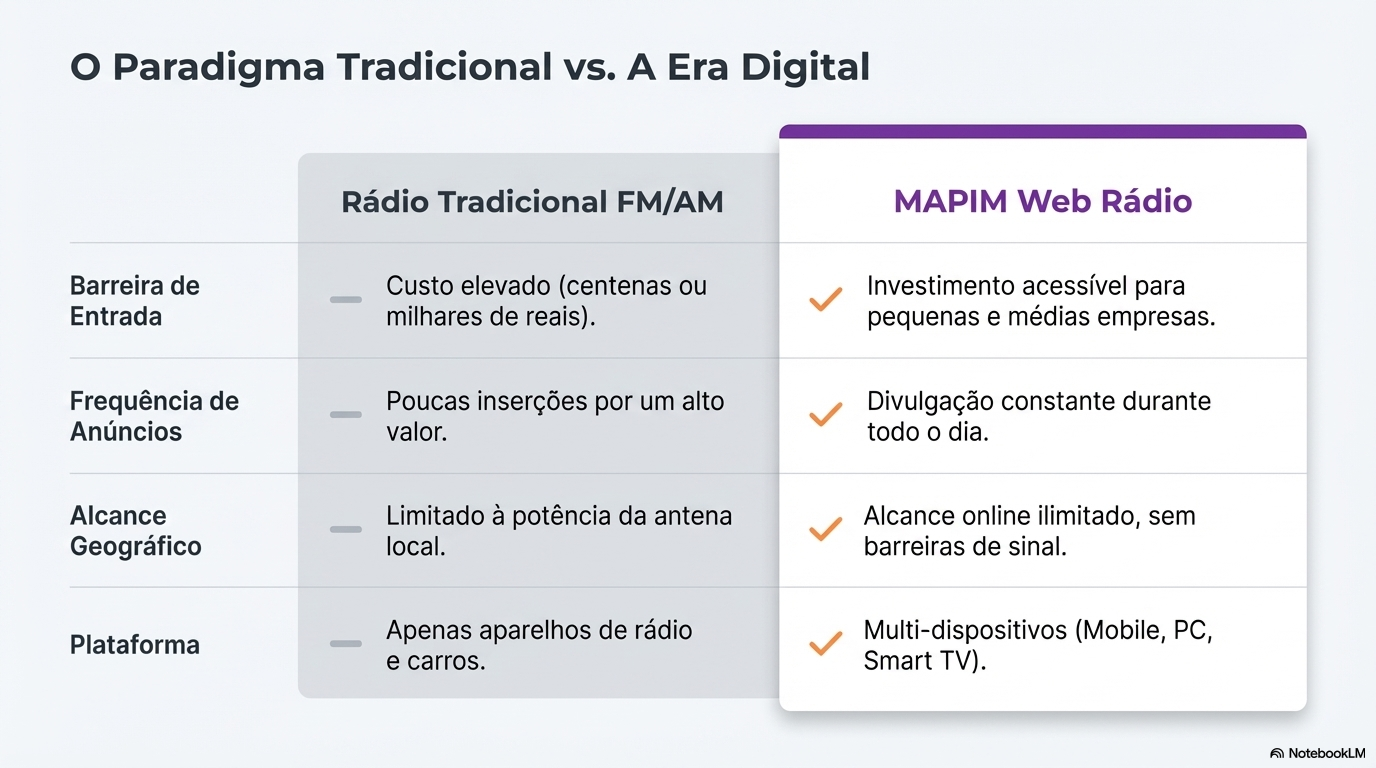 O Paradigma Tradicional vs. A Era Digital

| | Rádio Tradicional FM/AM | MAPIM Web Rádio |
|---|---|---|
| Barreira de Entrada | Custo elevado (centenas ou milhares de reais). | Investimento acessível para pequenas e médias empresas. |
| Frequência de Anúncios | Poucas inserções por um alto valor. | Divulgação constante durante todo o dia. |
| Alcance Geográfico | Limitado à potência da antena local. | Alcance online ilimitado, sem barreiras de sinal. |
| Plataforma | Apenas aparelhos de rádio e carros. | Multi-dispositivos (Mobile, PC, Smart TV). |

NotebookLM